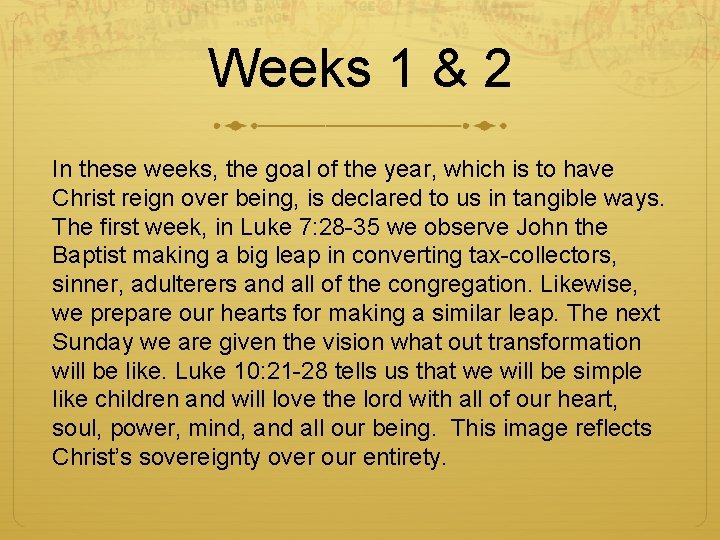 Weeks 1 & 2

In these weeks, the goal of the year, which is to have Christ reign over being, is declared to us in tangible ways. The first week, in Luke 7:28-35 we observe John the Baptist making a big leap in converting tax-collectors, sinner, adulterers and all of the congregation. Likewise, we prepare our hearts for making a similar leap. The next Sunday we are given the vision what out transformation will be like. Luke 10:21-28 tells us that we will be simple like children and will love the lord with all of our heart, soul, power, mind, and all our being. This image reflects Christ's sovereignty over our entirety.